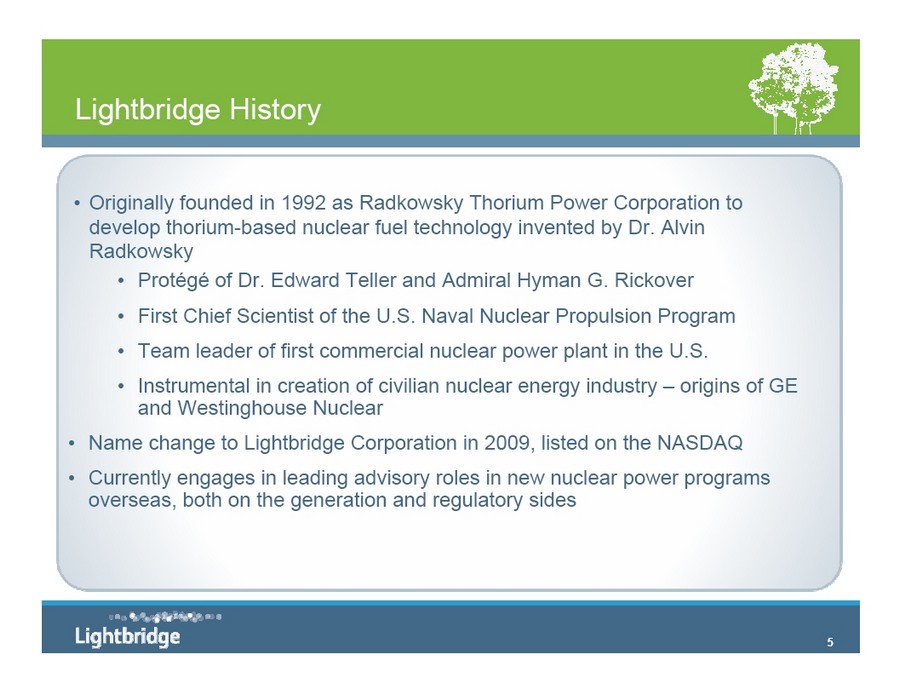 Lightbridge History

• Originally founded in 1992 as Radkowsky Thorium Power Corporation to develop thorium-based nuclear fuel technology invented by Dr. Alvin Radkowsky

• Protégé of Dr. Edward Teller and Admiral Hyman G. Rickover

• First Chief Scientist of the U.S. Naval Nuclear Propulsion Program

• Team leader of first commercial nuclear power plant in the U.S.

• Instrumental in creation of civilian nuclear energy industry – origins of GE and Westinghouse Nuclear

• Name change to Lightbridge Corporation in 2009, listed on the NASDAQ

• Currently engages in leading advisory roles in new nuclear power programs overseas, both on the generation and regulatory sides

Lightbridge

5